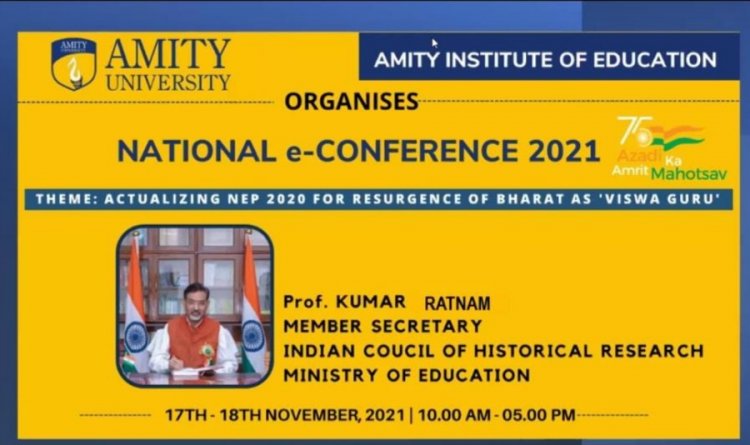 AMITY
AMITY UNIVERSITY

AMITY INSTITUTE OF EDUCATION

ORGANISES

NATIONAL e-CONFERENCE 2021

75 Azadi Ka Amrit Mahotsav

THEME: ACTUALIZING NEP 2020 FOR RESURGENCE OF BHARAT AS 'VISWA GURU'

Prof. KUMAR RATNAM
MEMBER SECRETARY
INDIAN COUCIL OF HISTORICAL RESEARCH
MINISTRY OF EDUCATION

17TH - 18TH NOVEMBER, 2021 | 10.00 AM - 05.00 PM